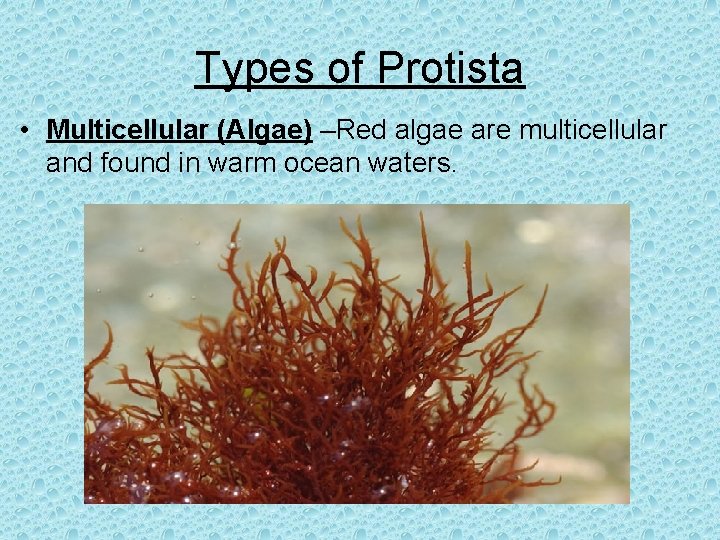 Types of Protista

• Multicellular (Algae) –Red algae are multicellular and found in warm ocean waters.